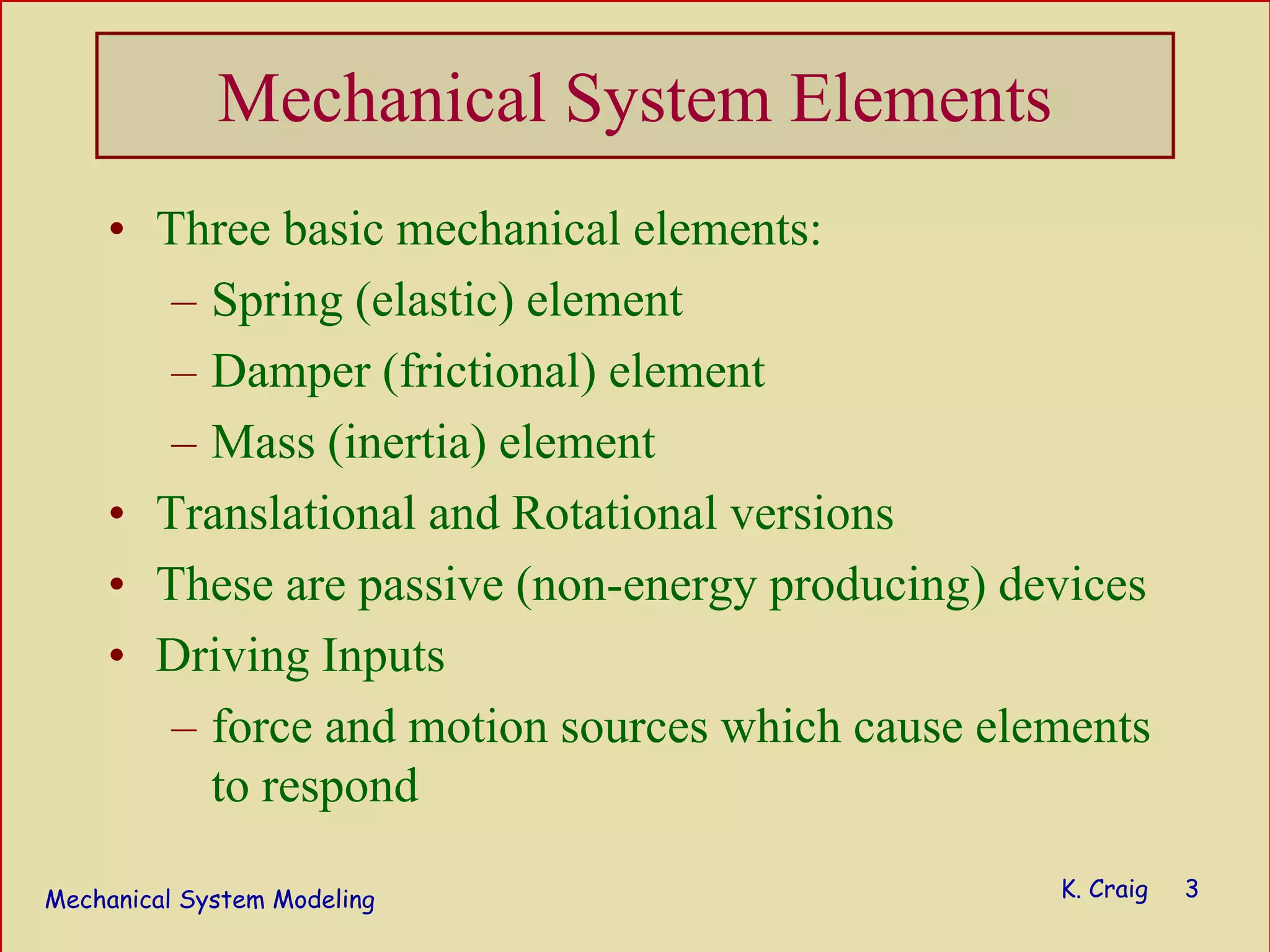 Mechanical System Elements

• Three basic mechanical elements:
– Spring (elastic) element
– Damper (frictional) element
– Mass (inertia) element
• Translational and Rotational versions
• These are passive (non-energy producing) devices
• Driving Inputs
– force and motion sources which cause elements to respond

Mechanical System Modeling

K. Craig 3